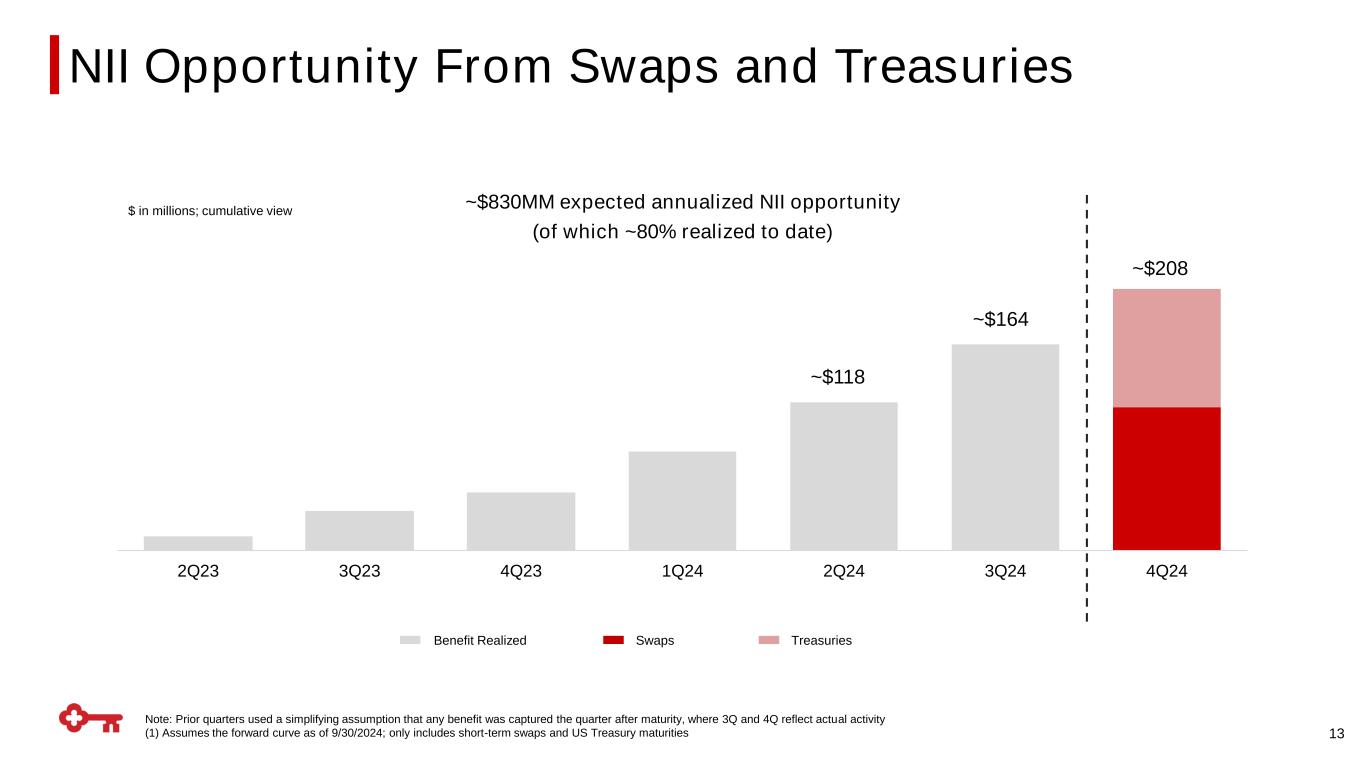 NII Opportunity From Swaps and Treasuries

$ in millions; cumulative view

~$830MM expected annualized NII opportunity (of which ~80% realized to date)

~$118

~$164

~$208

2Q23 3Q23 4Q23 1Q24 2Q24 3Q24 4Q24

Benefit Realized Swaps Treasuries

Note: Prior quarters used a simplifying assumption that any benefit was captured the quarter after maturity, where 3Q and 4Q reflect actual activity
(1) Assumes the forward curve as of 9/30/2024; only includes short-term swaps and US Treasury maturities

13